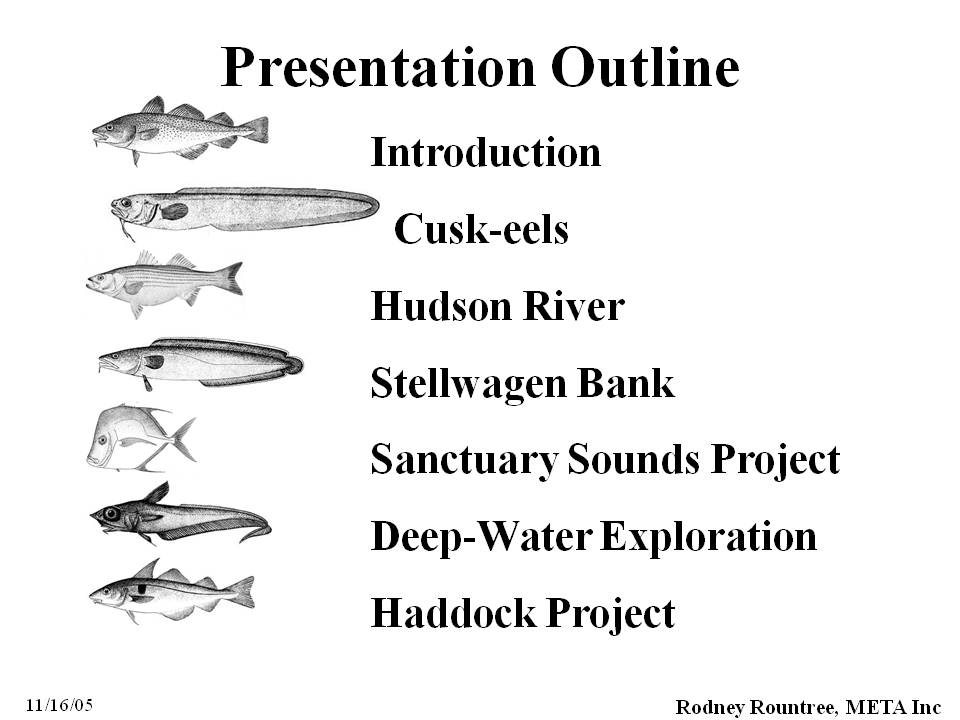 Presentation Outline

Introduction

Cusk-eels

Hudson River

Stellwagen Bank

Sanctuary Sounds Project

Deep-Water Exploration

Haddock Project

11/16/05

Rodney Rountree, META Inc